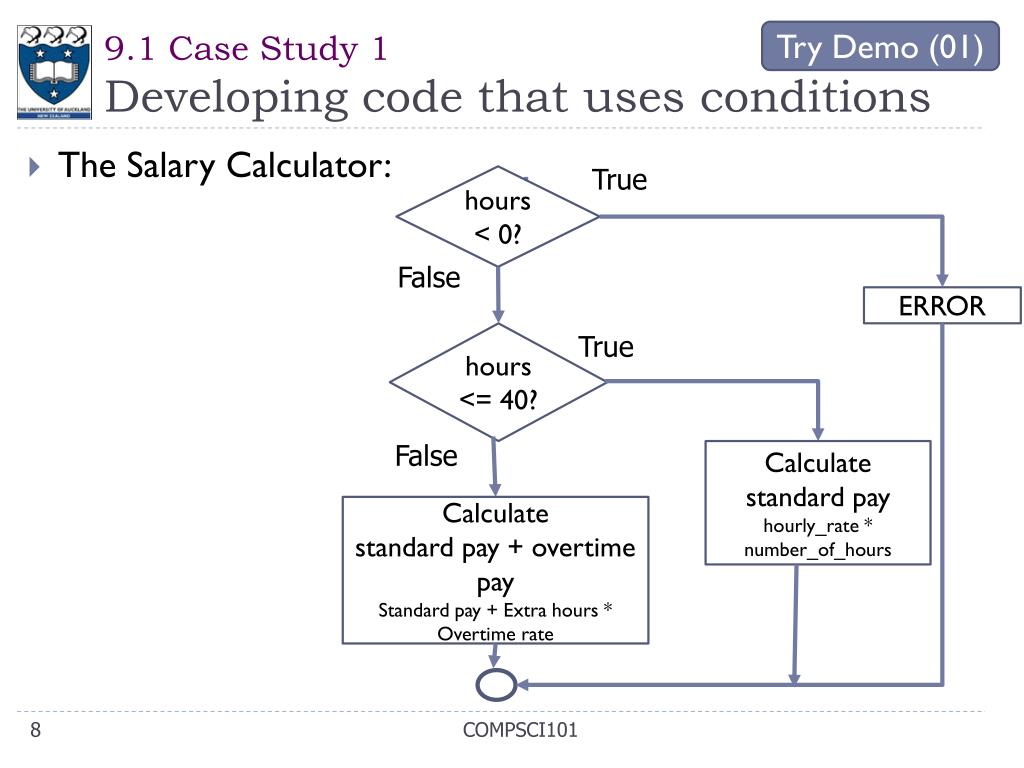 THE UNIVERSITY OF AUCKLAND
NEW ZEALAND

9.1 Case Study 1
Developing code that uses conditions

Try Demo (01)

The Salary Calculator:

hours < 0?

True

False

ERROR

hours <= 40?

True

False

Calculate standard pay
hourly_rate * number_of_hours

Calculate standard pay + overtime pay
Standard pay + Extra hours * Overtime rate

8

COMPSCI101